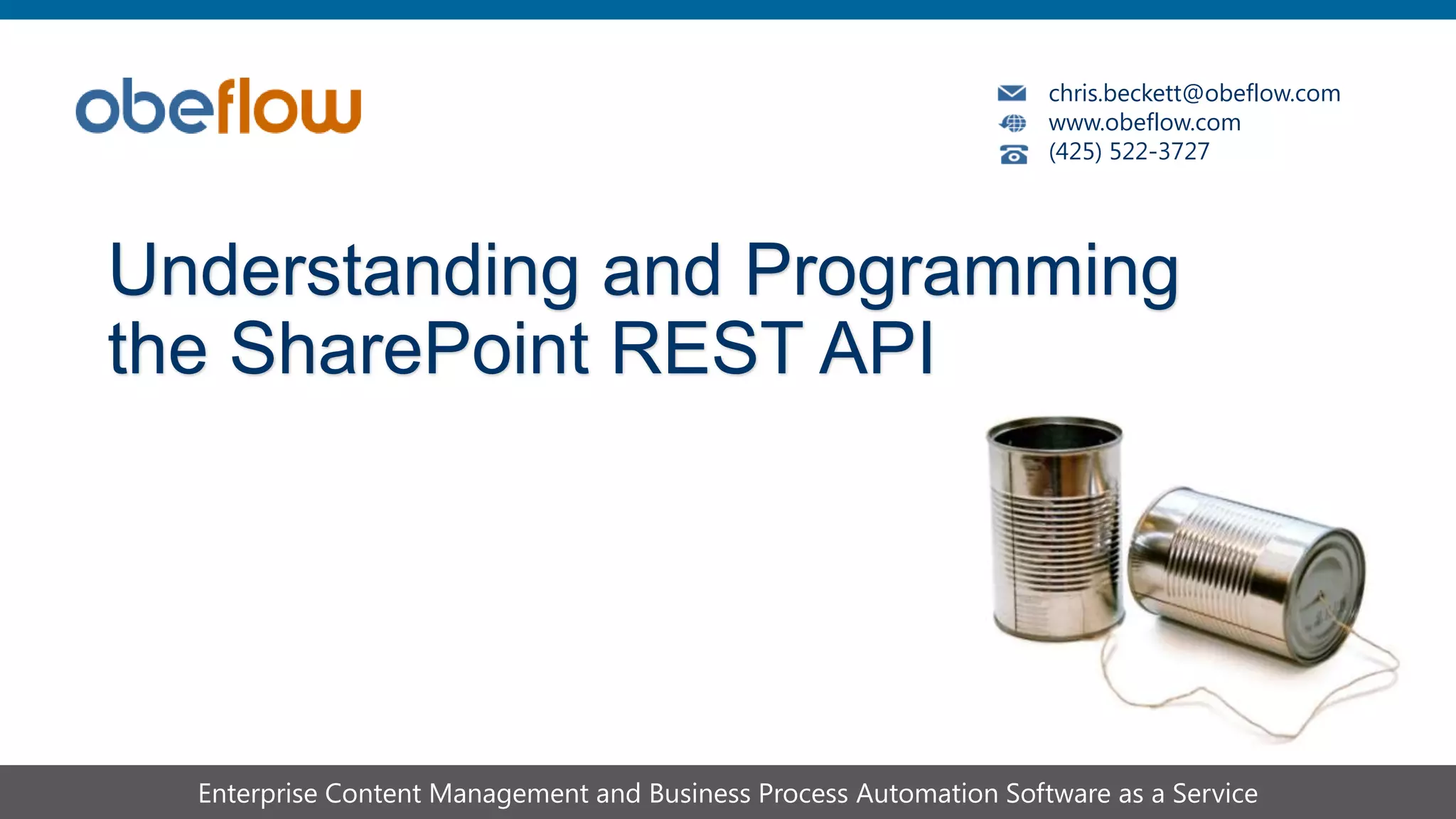 obeflow

chris.beckett@obeflow.com
www.obeflow.com
(425) 522-3727

Understanding and Programming the SharePoint REST API

Enterprise Content Management and Business Process Automation Software as a Service